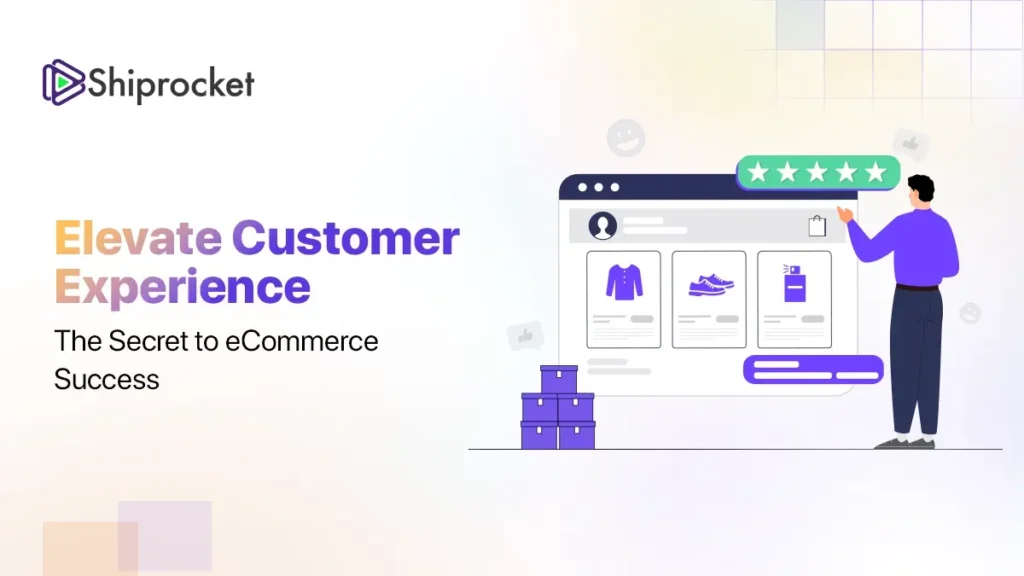 Shiprocket

Elevate Customer Experience

The Secret to eCommerce Success